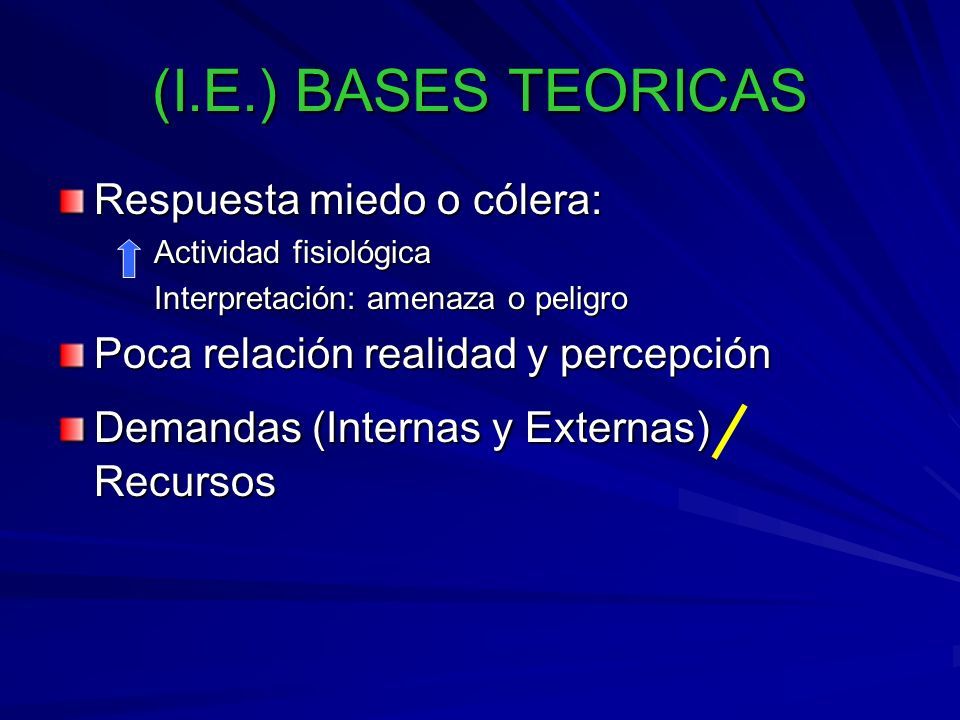 (I.E.) BASES TEORICAS

Respuesta miedo o cólera:

Actividad fisiológica

Interpretación: amenaza o peligro

Poca relación realidad y percepción

Demandas (Internas y Externas) / Recursos